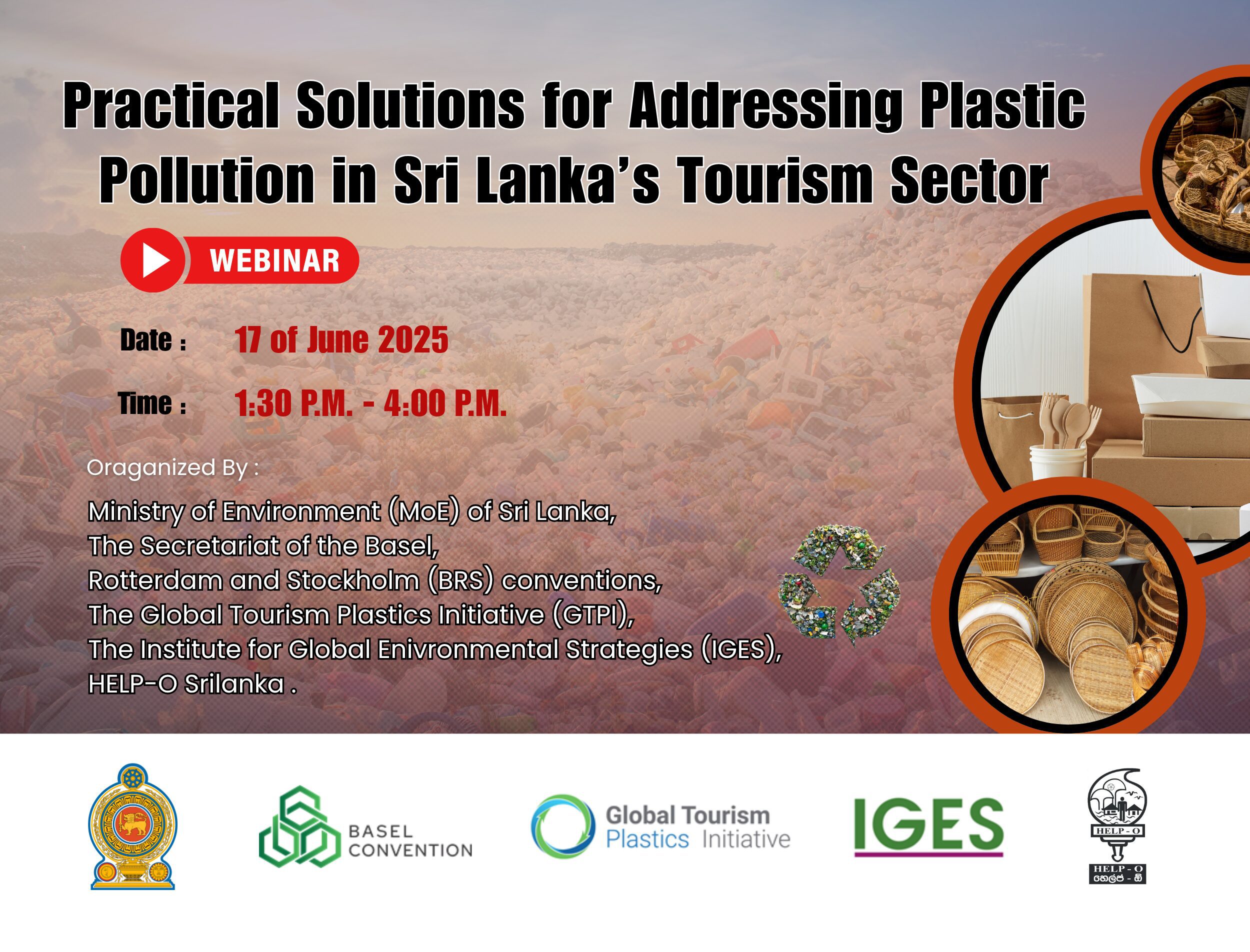 Practical Solutions for Addressing Plastic Pollution in Sri Lanka's Tourism Sector

WEBINAR

Date : 17 of June 2025

Time : 1:30 P.M. - 4:00 P.M.

Oraganized By :

Ministry of Environment (MoE) of Sri Lanka,
The Secretariat of the Basel,
Rotterdam and Stockholm (BRS) conventions,
The Global Tourism Plastics Initiative (GTPI),
The Institute for Global Enivronmental Strategies (IGES),
HELP-O Srilanka .

BASEL CONVENTION

Global Tourism Plastics Initiative

IGES

HELP - O

HELP - O
හෙල්ප් - ඕ